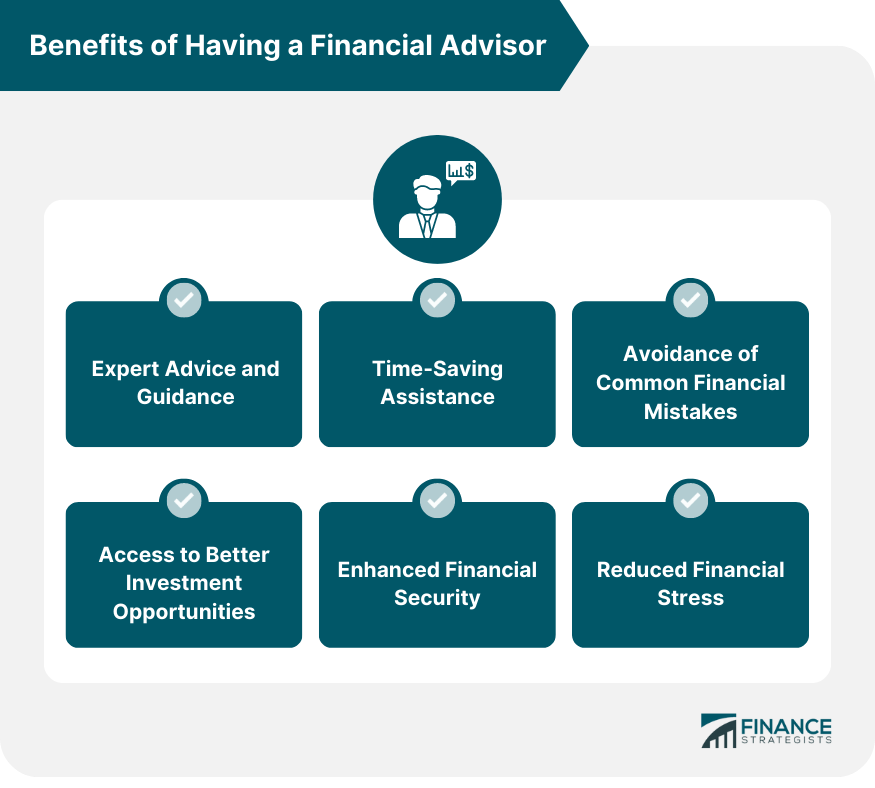 Benefits of Having a Financial Advisor

Expert Advice and Guidance

Time-Saving Assistance

Avoidance of Common Financial Mistakes

Access to Better Investment Opportunities

Enhanced Financial Security

Reduced Financial Stress

FINANCE STRATEGISTS